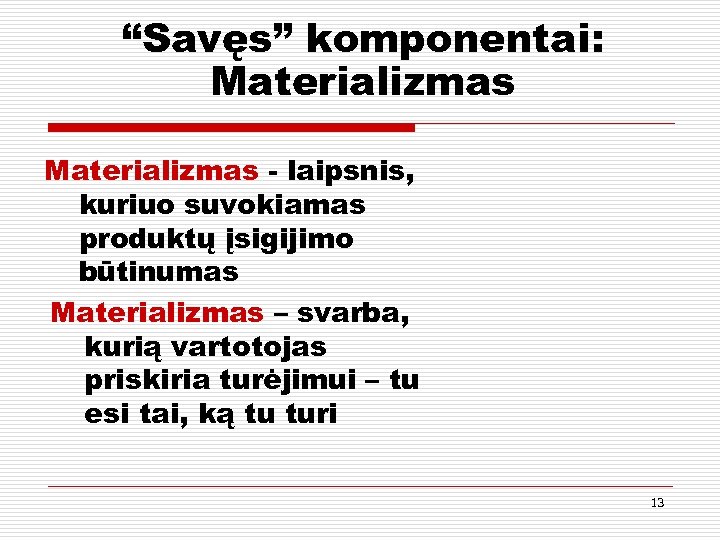 “Savęs” komponentai: Materializmas

Materializmas - laipsnis, kuriuo suvokiamas produktų įsigijimo būtinumas

Materializmas – svarba, kurią vartotojas priskiria turėjimui – tu esi tai, ką tu turi

13